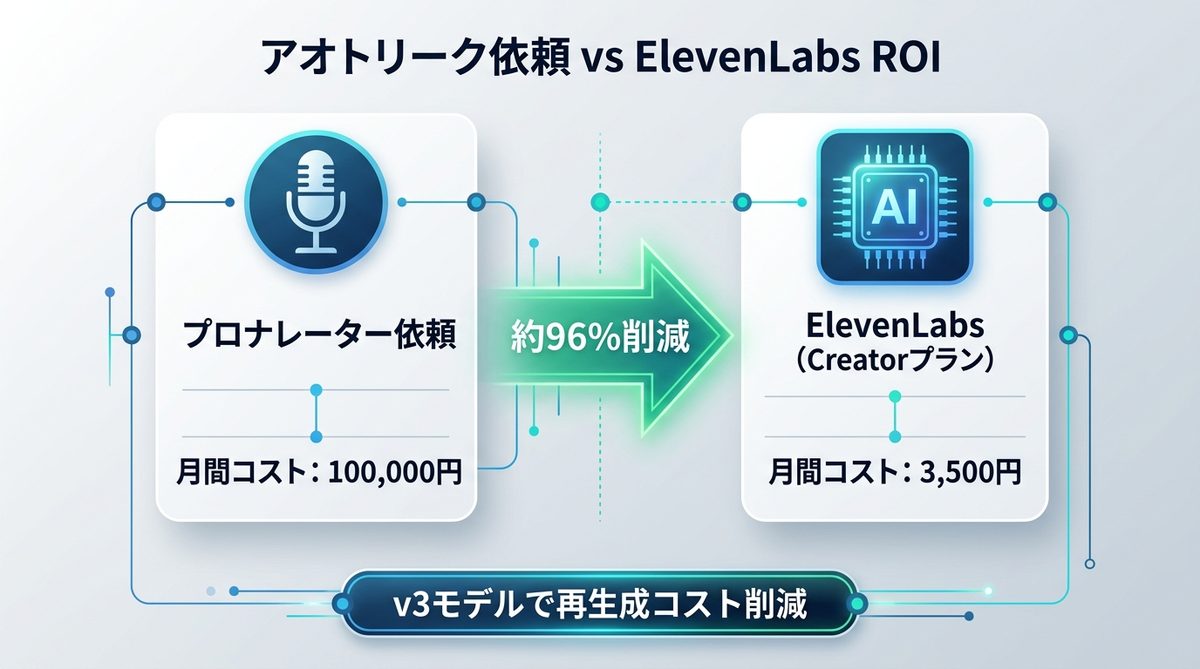 アオトリーク依頼 vs ElevenLabs ROI

プロナレーター依頼

月間コスト：100,000円

約96%削減

AI

ElevenLabs
（Creatorプラン）

月間コスト：3,500円

v3モデルで再生成コスト削減